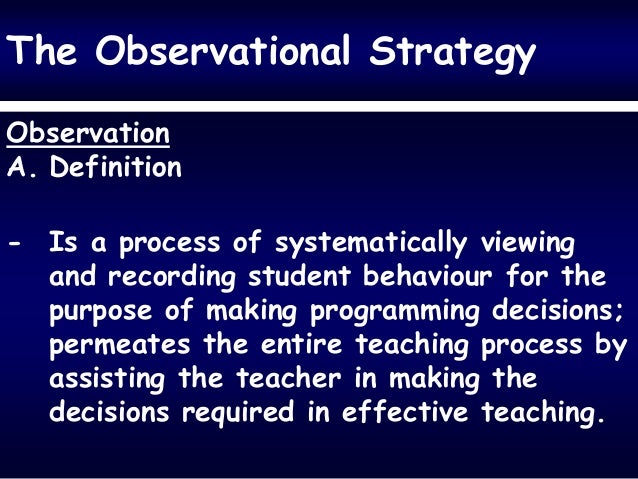 The Observational Strategy

Observation
A. Definition

- Is a process of systematically viewing and recording student behaviour for the purpose of making programming decisions; permeates the entire teaching process by assisting the teacher in making the decisions required in effective teaching.